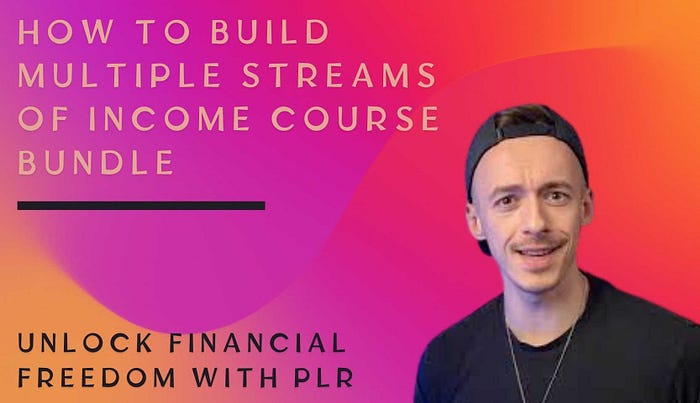 HOW TO BUILD MULTIPLE STREAMS OF INCOME COURSE BUNDLE

UNLOCK FINANCIAL FREEDOM WITH PLR